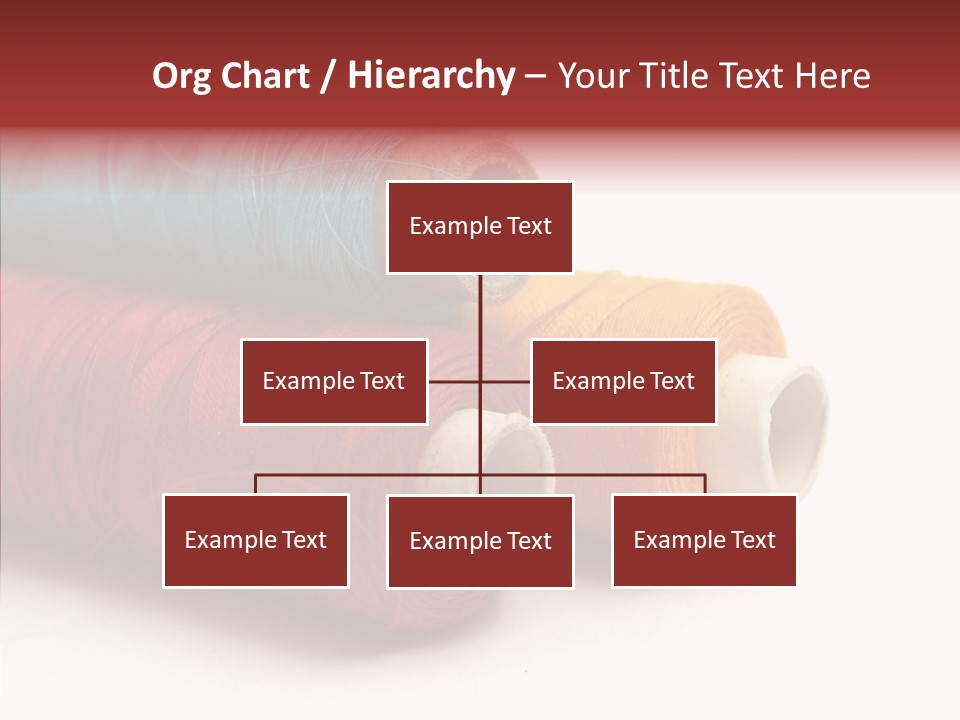 Org Chart / Hierarchy – Your Title Text Here

Example Text

Example Text

Example Text

Example Text

Example Text

Example Text